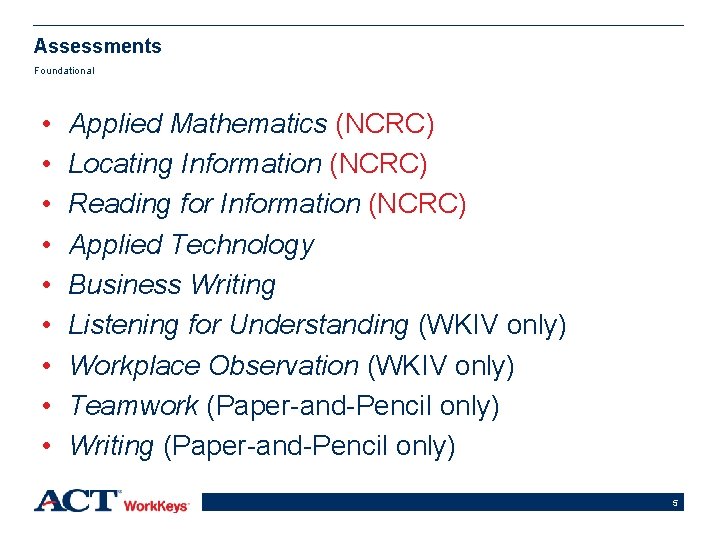 Assessments
Foundational

• Applied Mathematics (NCRC)
• Locating Information (NCRC)
• Reading for Information (NCRC)
• Applied Technology
• Business Writing
• Listening for Understanding (WKIV only)
• Workplace Observation (WKIV only)
• Teamwork (Paper-and-Pencil only)
• Writing (Paper-and-Pencil only)

ACT WorkKeys

5